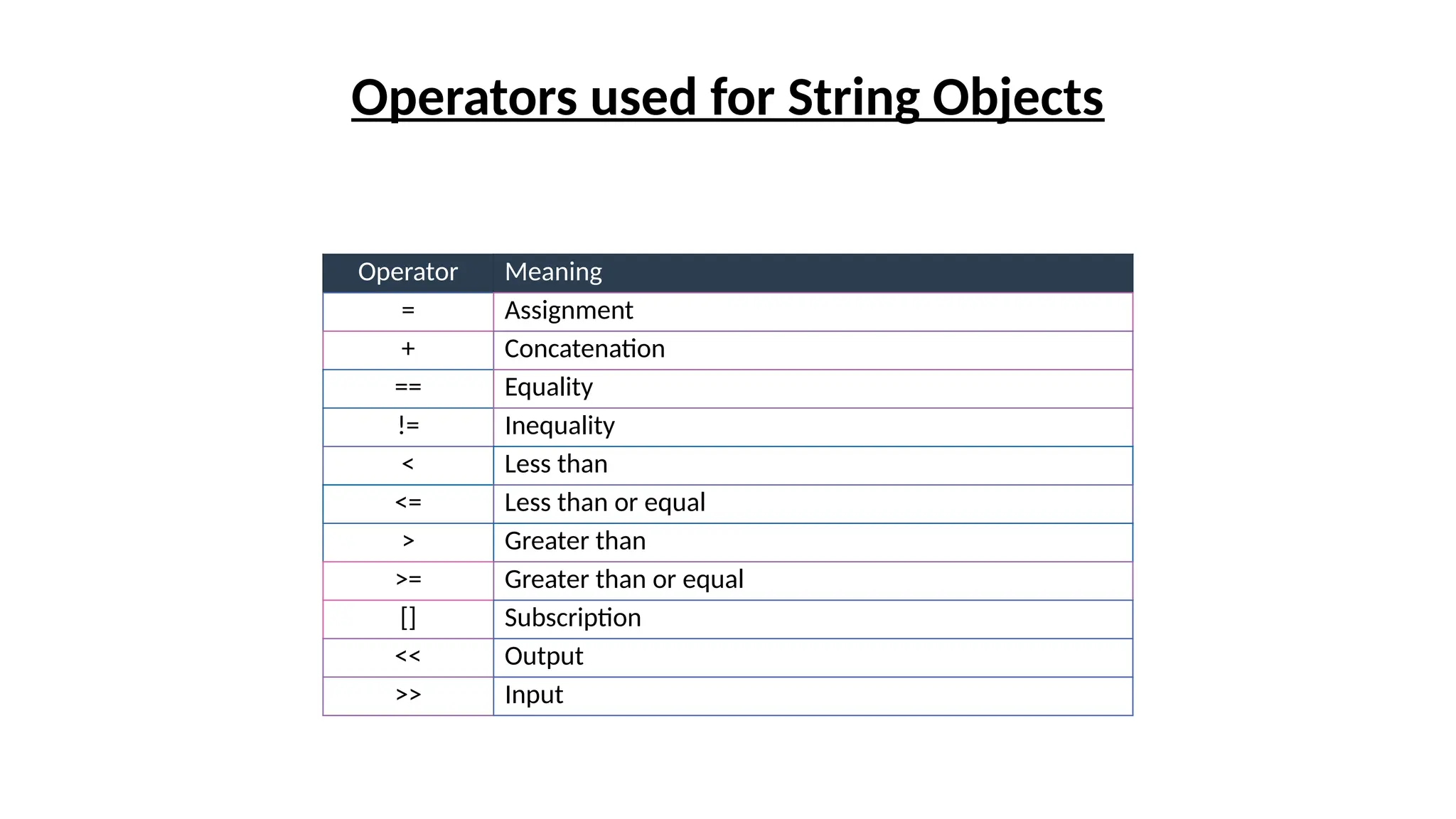 Operators used for String Objects

| Operator | Meaning |
|---|---|
| = | Assignment |
| + | Concatenation |
| == | Equality |
| != | Inequality |
| < | Less than |
| <= | Less than or equal |
| > | Greater than |
| >= | Greater than or equal |
| [] | Subscription |
| << | Output |
| >> | Input |